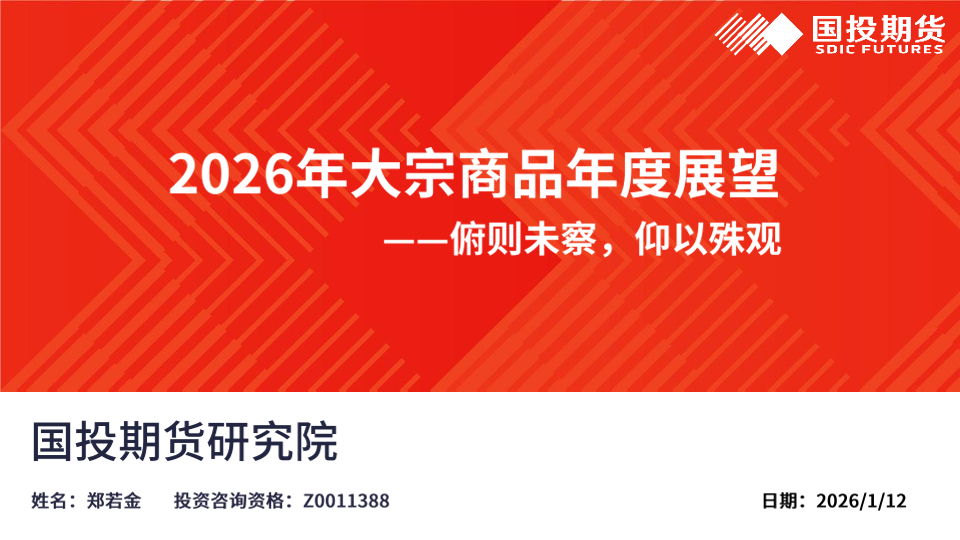 国投期货
SDIC FUTURES

2026年大宗商品年度展望

——俯则未察，仰以殊观

国投期货研究院

姓名：郑若金　投资咨询资格：Z0011388　日期：2026/1/12